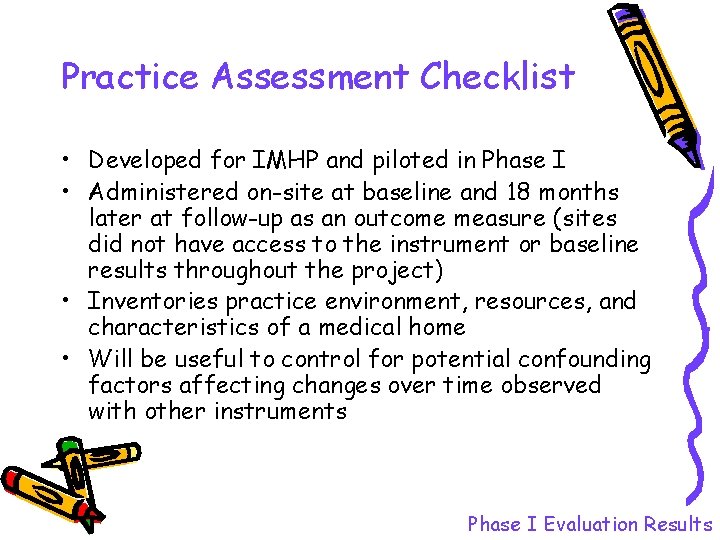 Practice Assessment Checklist

• Developed for IMHP and piloted in Phase I
• Administered on-site at baseline and 18 months later at follow-up as an outcome measure (sites did not have access to the instrument or baseline results throughout the project)
• Inventories practice environment, resources, and characteristics of a medical home
• Will be useful to control for potential confounding factors affecting changes over time observed with other instruments

Phase I Evaluation Results